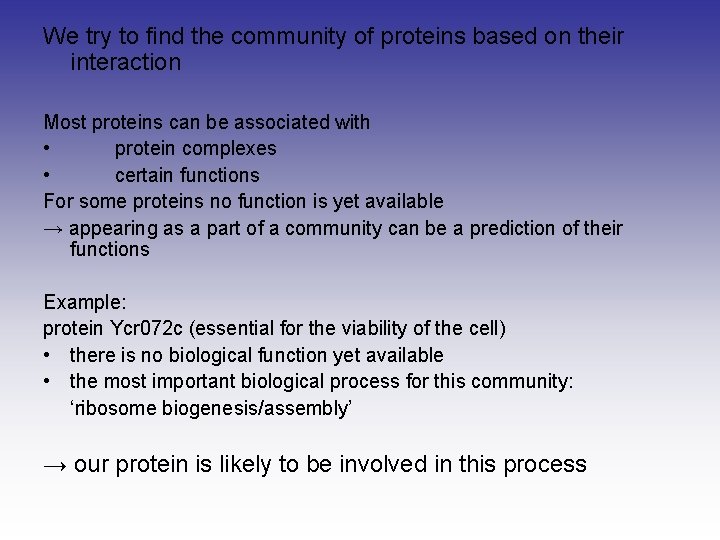 We try to find the community of proteins based on their interaction

Most proteins can be associated with
• protein complexes
• certain functions
For some proteins no function is yet available
→ appearing as a part of a community can be a prediction of their functions

Example:
protein Ycr072c (essential for the viability of the cell)
• there is no biological function yet available
• the most important biological process for this community: ‘ribosome biogenesis/assembly’

→ our protein is likely to be involved in this process